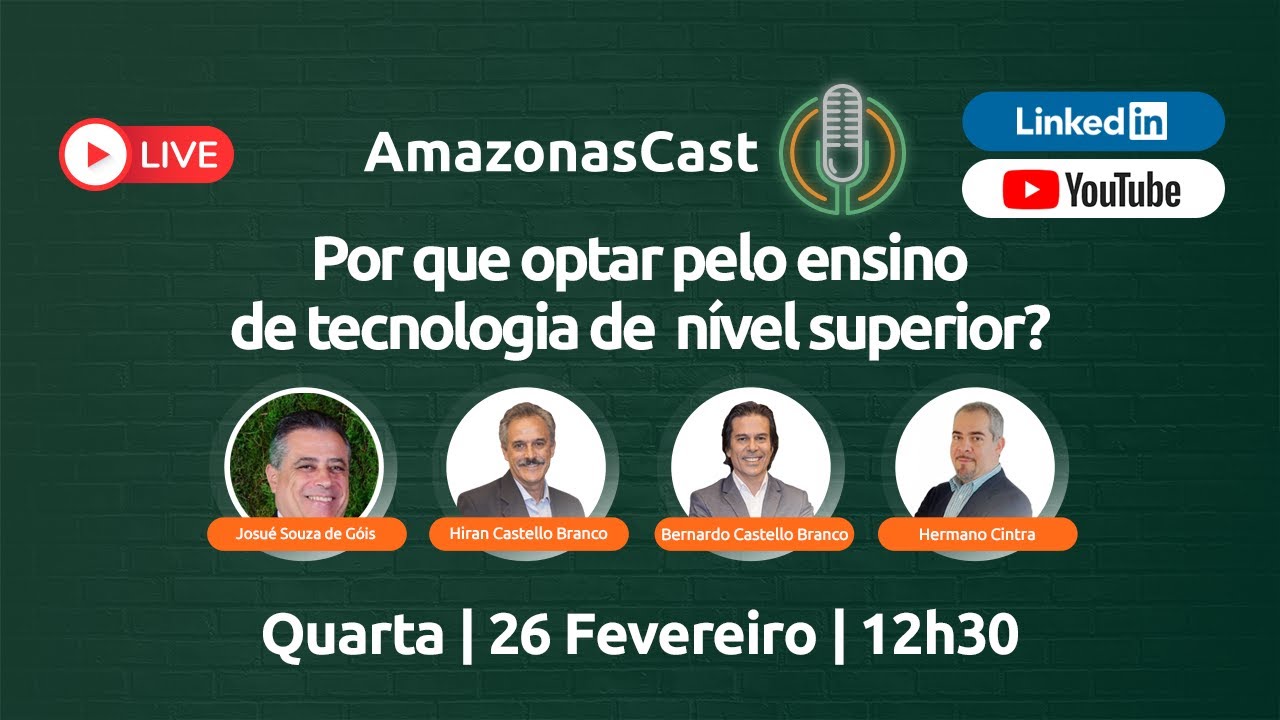 LIVE

AmazonasCast

LinkedIn

YouTube

Por que optar pelo ensino de tecnologia de nível superior?

Josué Souza de Góis

Hiran Castello Branco

Bernardo Castello Branco

Hermano Cintra

Quarta | 26 Fevereiro | 12h30